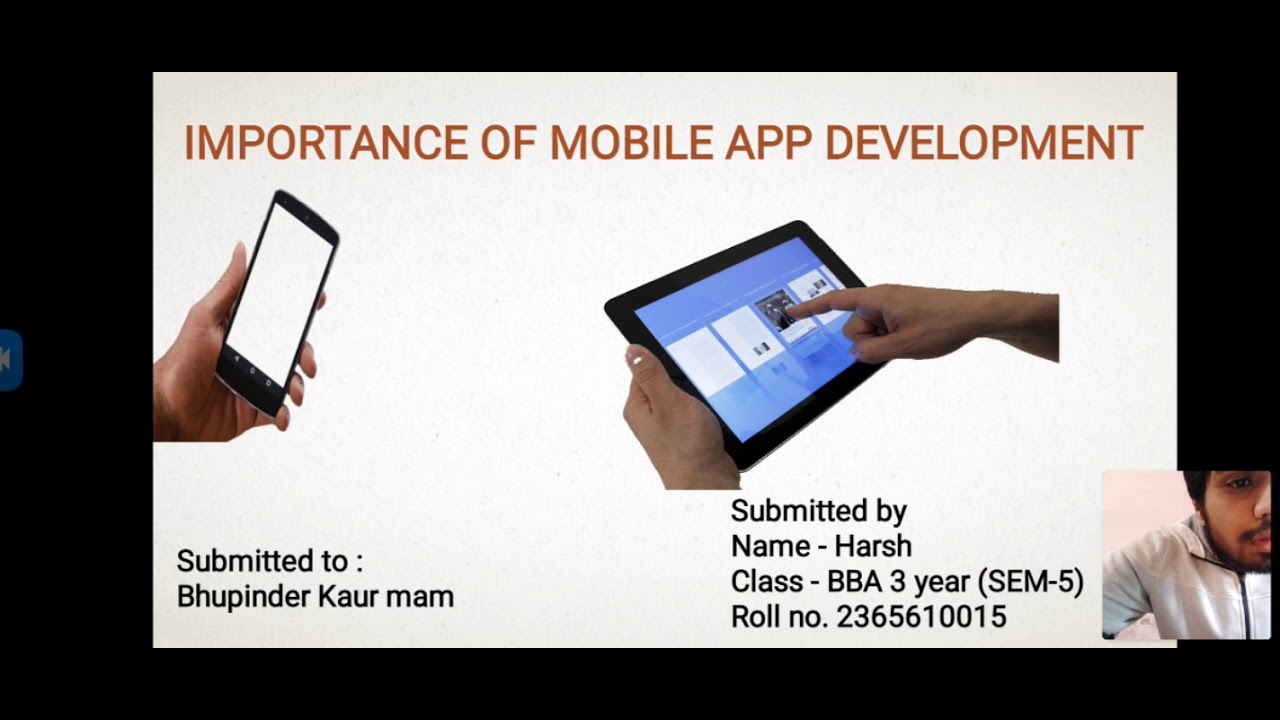 IMPORTANCE OF MOBILE APP DEVELOPMENT

Submitted to :
Bhupinder Kaur mam

Submitted by
Name - Harsh
Class - BBA 3 year (SEM-5)
Roll no. 2365610015